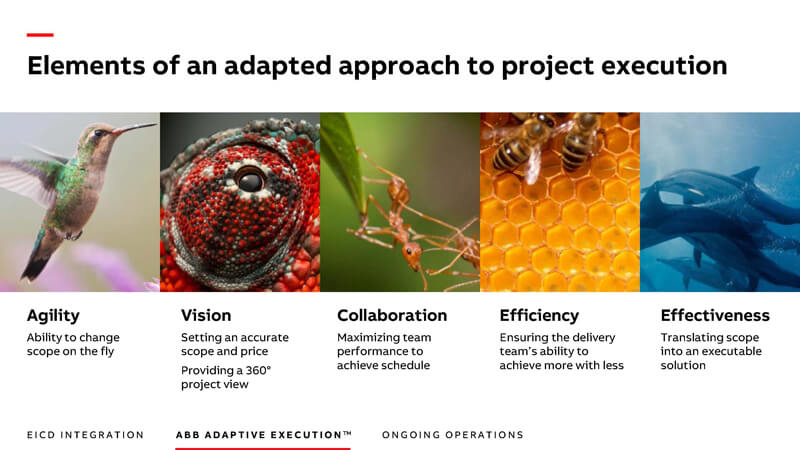 Elements of an adapted approach to project execution

Agility
Ability to change scope on the fly

Vision
Setting an accurate scope and price
Providing a 360° project view

Collaboration
Maximizing team performance to achieve schedule

Efficiency
Ensuring the delivery team's ability to achieve more with less

Effectiveness
Translating scope into an executable solution

EICD INTEGRATION ABB ADAPTIVE EXECUTION™ ONGOING OPERATIONS